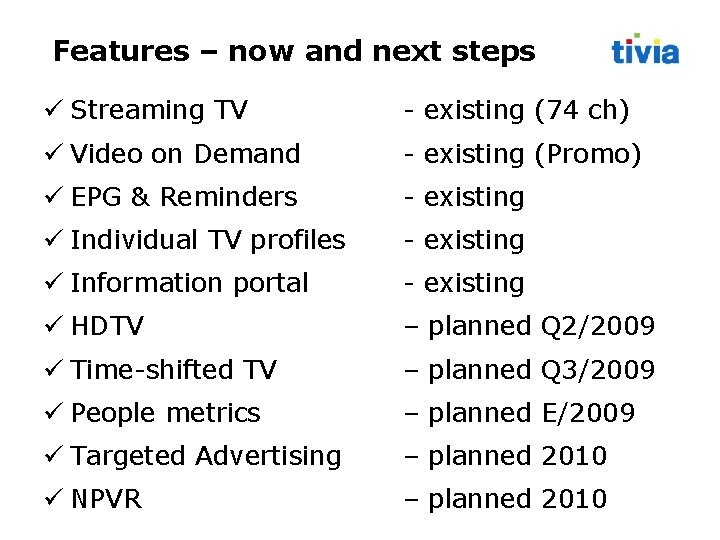 Features – now and next steps

tivia

✓ Streaming TV - existing (74 ch)

✓ Video on Demand - existing (Promo)

✓ EPG & Reminders - existing

✓ Individual TV profiles - existing

✓ Information portal - existing

✓ HDTV – planned Q2/2009

✓ Time-shifted TV – planned Q3/2009

✓ People metrics – planned E/2009

✓ Targeted Advertising – planned 2010

✓ NPVR – planned 2010